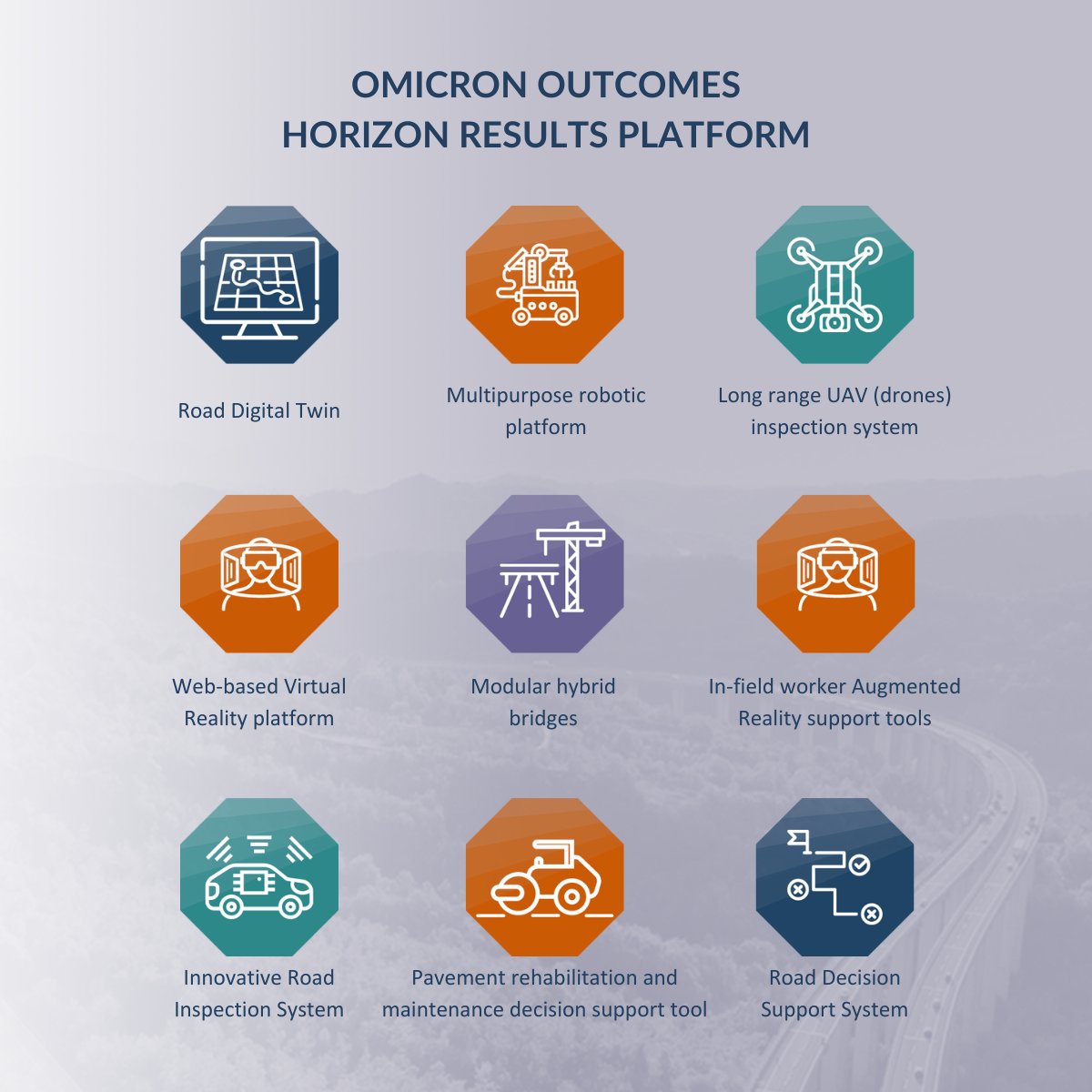 OMICRON OUTCOMES
HORIZON RESULTS PLATFORM

Road Digital Twin

Multipurpose robotic platform

Long range UAV (drones) inspection system

Web-based Virtual Reality platform

Modular hybrid bridges

In-field worker Augmented Reality support tools

Innovative Road Inspection System

Pavement rehabilitation and maintenance decision support tool

Road Decision Support System